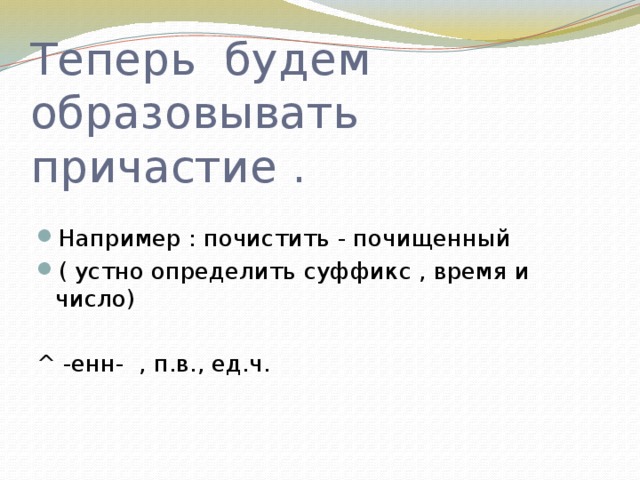 Теперь будем образовывать причастие .

Например : почистить - почищенный

( устно определить суффикс , время и число)

^ -енн- , п.в., ед.ч.